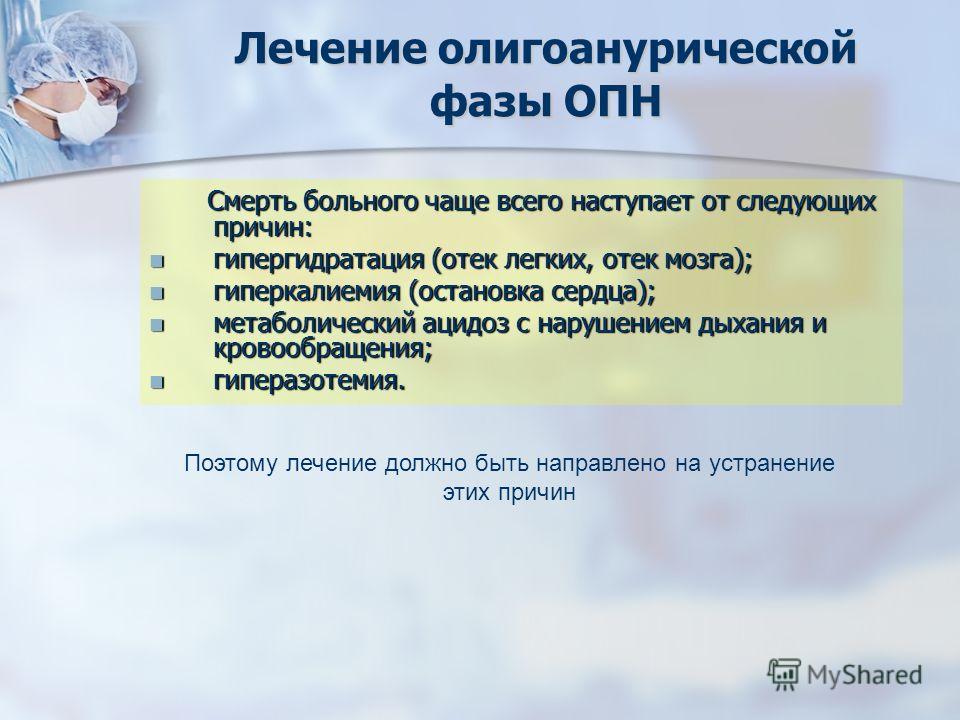 Лечение олигоанурической фазы ОПН

Смерть больного чаще всего наступает от следующих причин:
- гипергидратация (отек легких, отек мозга);
- гиперкалиемия (остановка сердца);
- метаболический ацидоз с нарушением дыхания и кровообращения;
- гиперазотемия.

Поэтому лечение должно быть направлено на устранение этих причин

MyShared